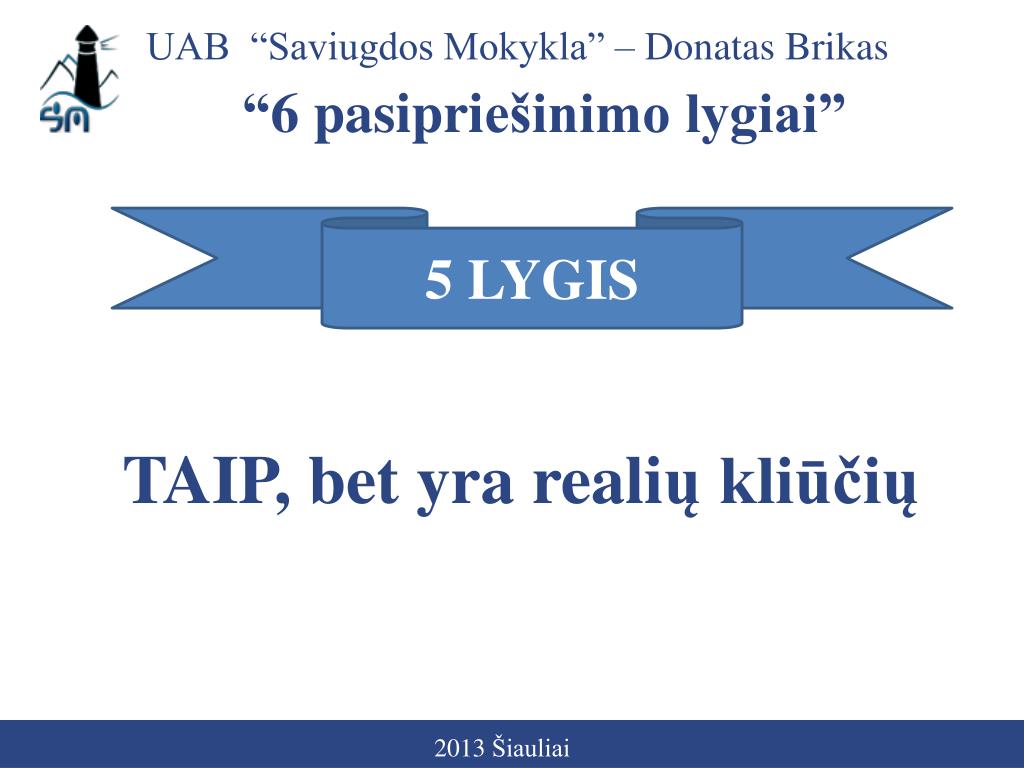 SM

UAB “Saviugdos Mokykla” – Donatas Brikas

“6 pasipriešinimo lygiai”

5 LYGIS

TAIP, bet yra realių kliūčių

2013 Šiauliai